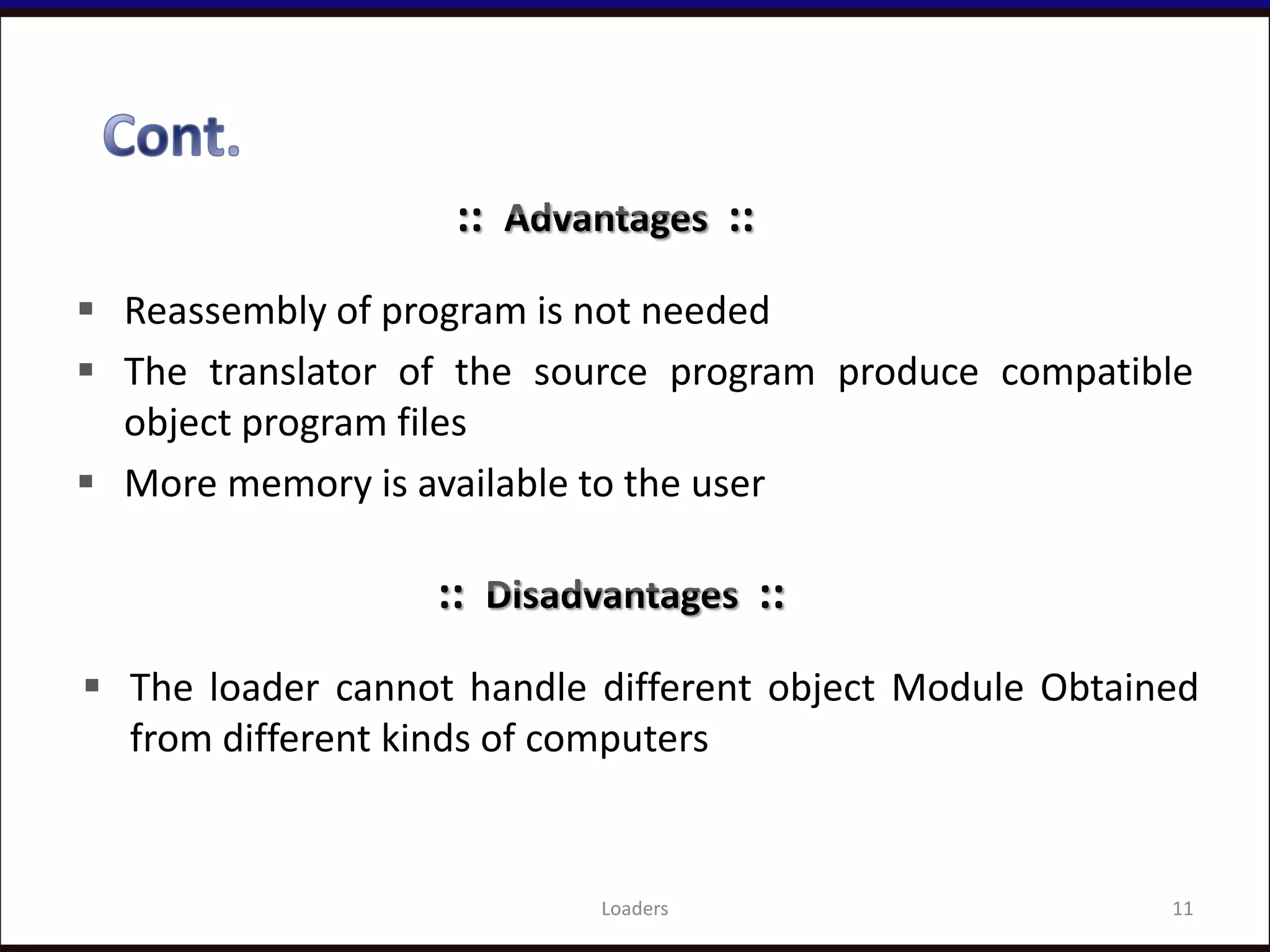 Cont.

:: Advantages ::

▪ Reassembly of program is not needed

▪ The translator of the source program produce compatible object program files

▪ More memory is available to the user

:: Disadvantages ::

▪ The loader cannot handle different object Module Obtained from different kinds of computers

Loaders

11